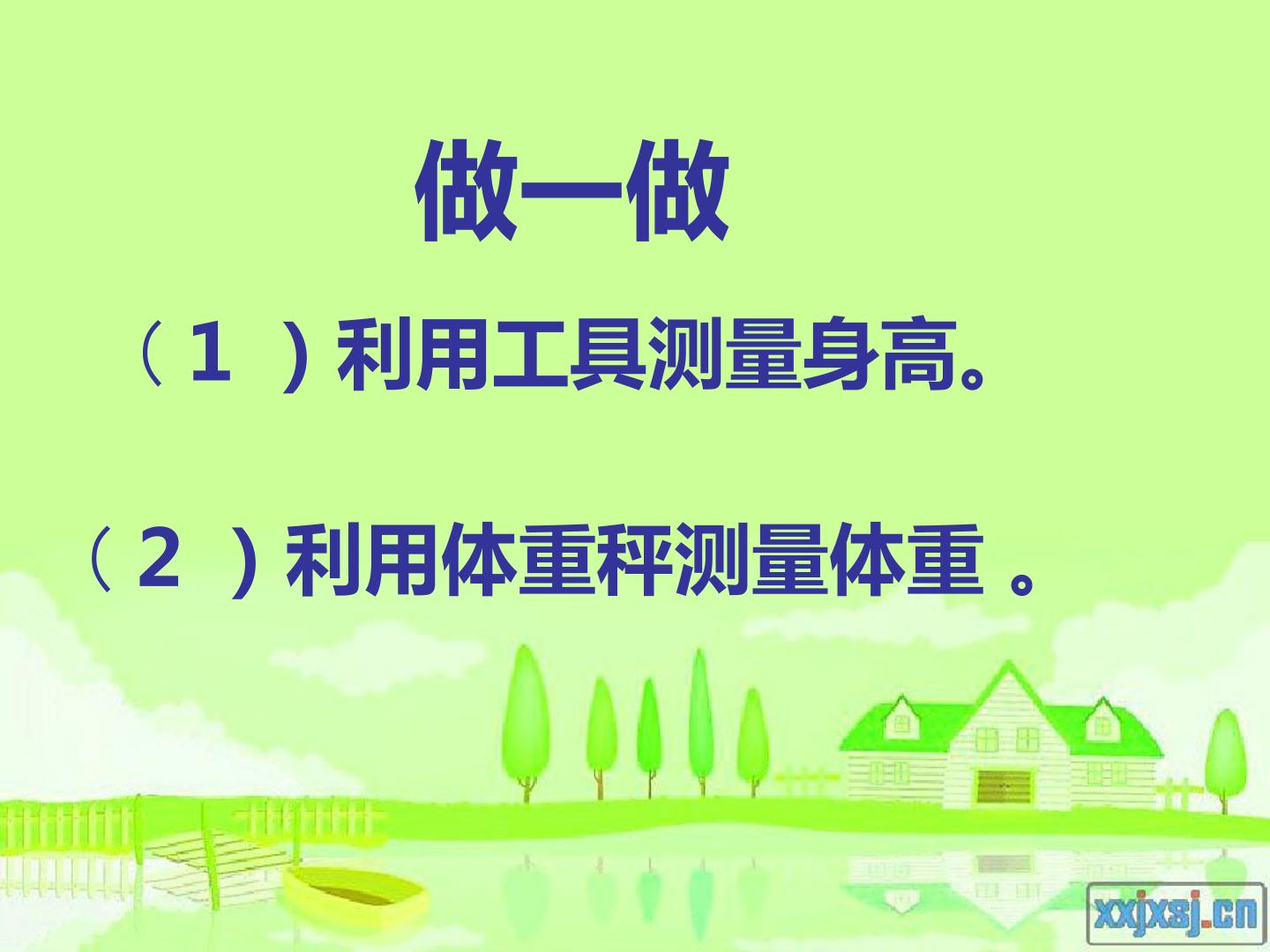 做一做

（1）利用工具测量身高。

（2）利用体重秤测量体重。

xxjxsj.cn